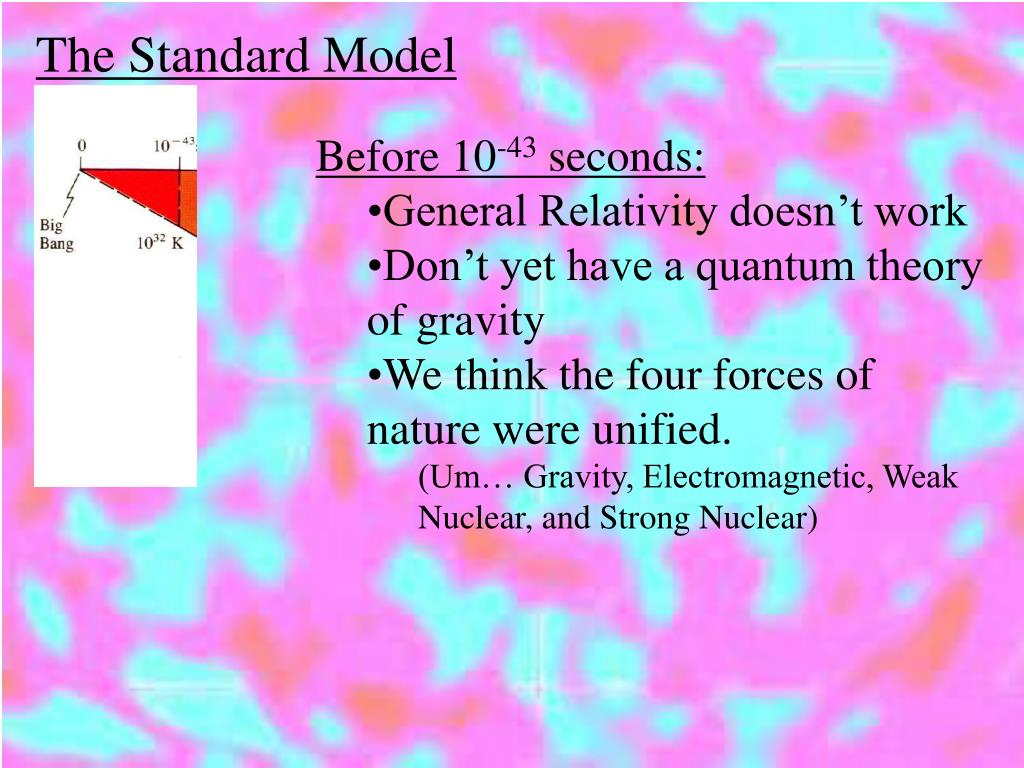 The Standard Model

0

$10^{-43}$

Big Bang

$10^{32}$ K

Before $10^{-43}$ seconds:

•General Relativity doesn’t work

•Don’t yet have a quantum theory of gravity

•We think the four forces of nature were unified.

(Um… Gravity, Electromagnetic, Weak Nuclear, and Strong Nuclear)